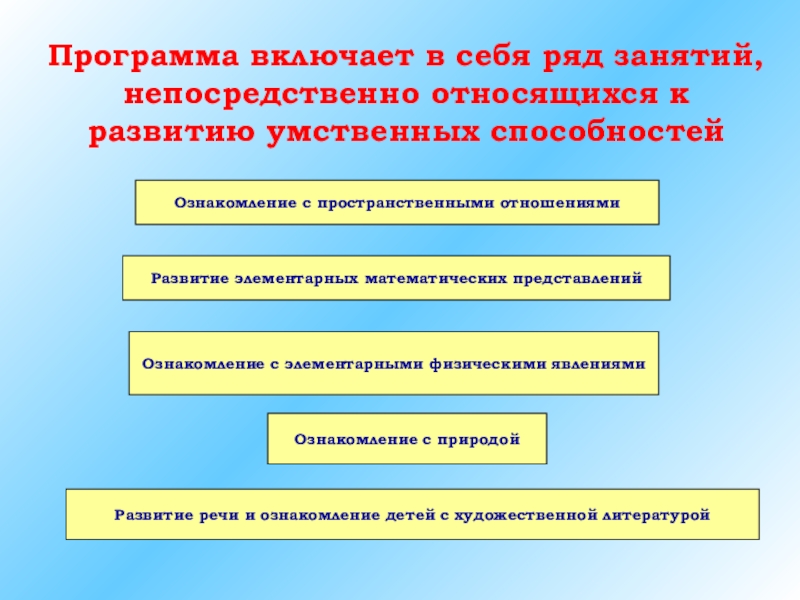 Программа включает в себя ряд занятий, непосредственно относящихся к развитию умственных способностей

Ознакомление с пространственными отношениями

Развитие элементарных математических представлений

Ознакомление с элементарными физическими явлениями

Ознакомление с природой

Развитие речи и ознакомление детей с художественной литературой